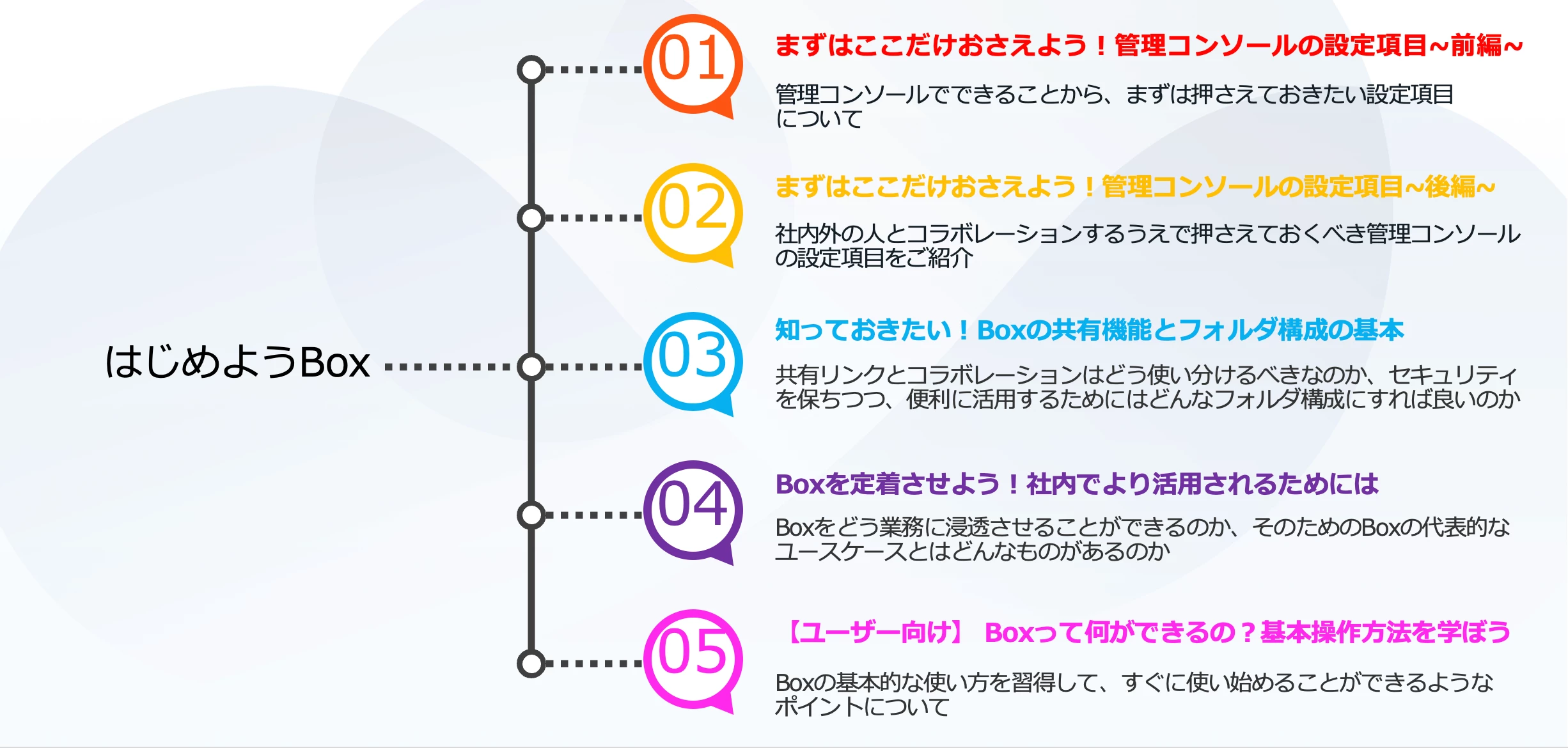 はじめようBox

01
まずはここだけおさえよう！管理コンソールの設定項目~前編~

管理コンソールでできることから、まずは押さえておきたい設定項目について

02
まずはここだけおさえよう！管理コンソールの設定項目~後編~

社内外の人とコラボレーションするうえで押さえておくべき管理コンソールの設定項目をご紹介

03
知っておきたい！Boxの共有機能とフォルダ構成の基本

共有リンクとコラボレーションはどう使い分けるべきなのか、セキュリティを保ちつつ、便利に活用するためにはどんなフォルダ構成にすれば良いのか

04
Boxを定着させよう！社内でより活用されるためには

Boxをどう業務に浸透させることができるのか、そのためのBoxの代表的なユースケースとはどんなものがあるのか

05
【ユーザー向け】 Boxって何ができるの？基本操作方法を学ぼう

Boxの基本的な使い方を習得して、すぐに使い始めることができるようなポイントについて